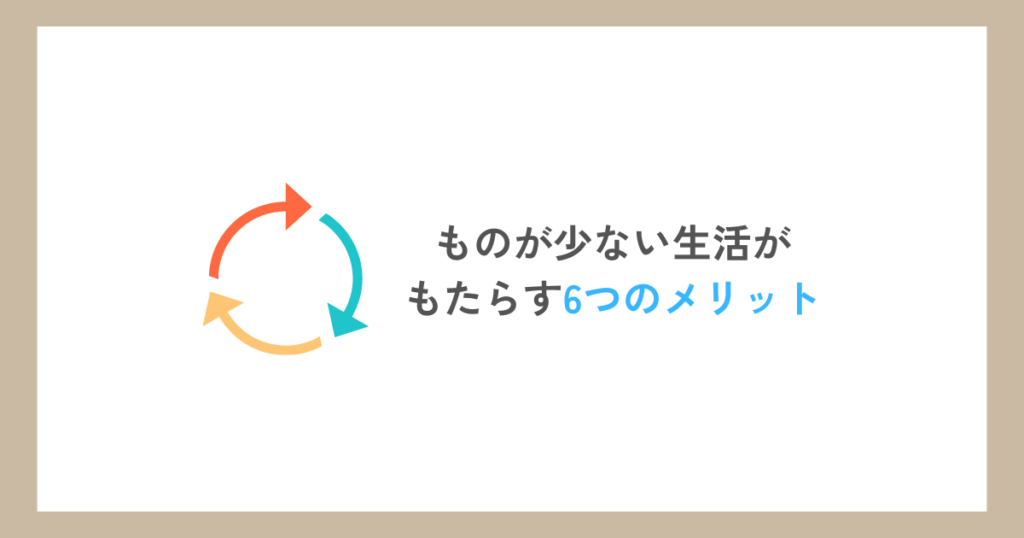 ものが少ない生活が
もたらす6つのメリット